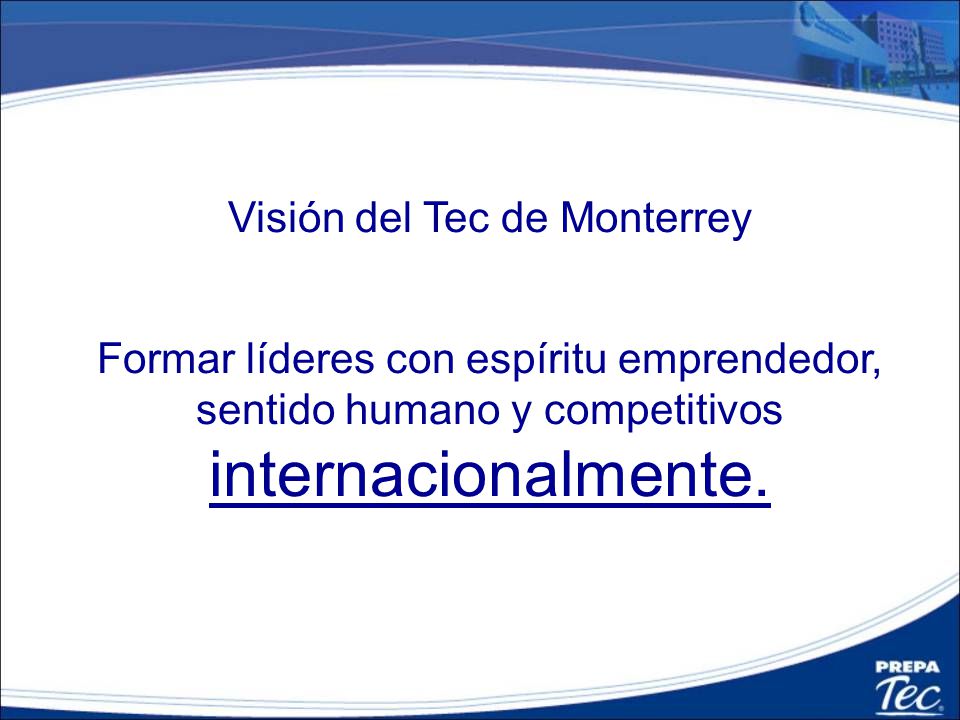 Visión del Tec de Monterrey

Formar líderes con espíritu emprendedor, sentido humano y competitivos internacionalmente.

PREPA Tec